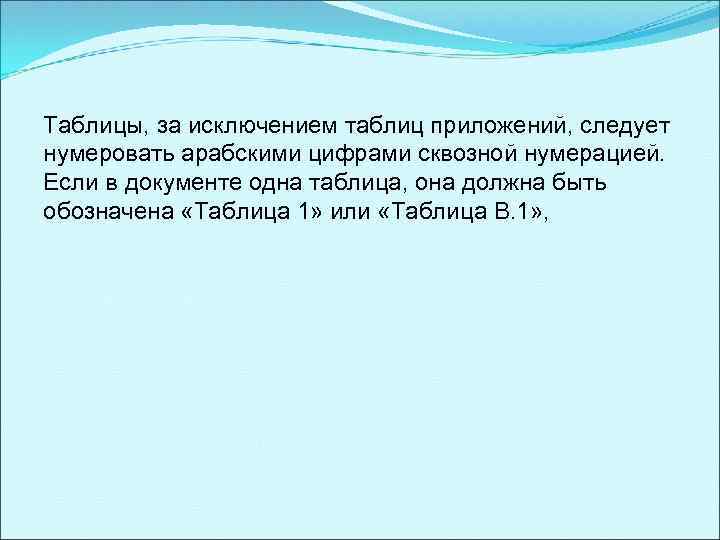 Таблицы, за исключением таблиц приложений, следует нумеровать арабскими цифрами сквозной нумерацией. Если в документе одна таблица, она должна быть обозначена «Таблица 1» или «Таблица В.1»,